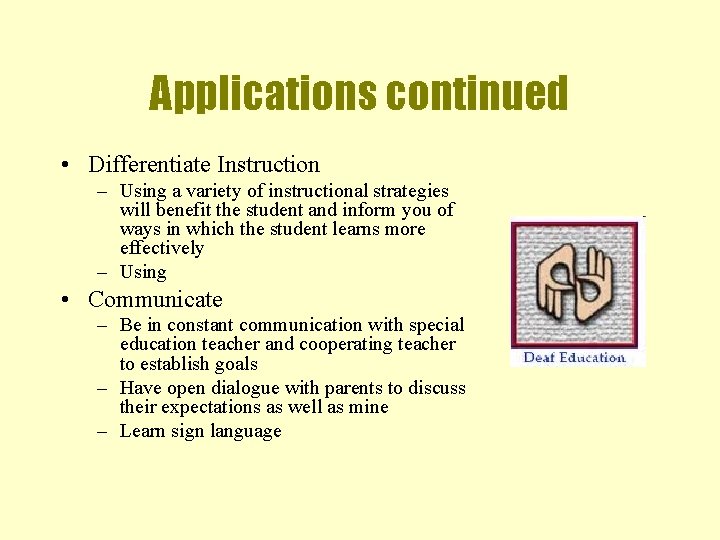 Applications continued

• Differentiate Instruction
– Using a variety of instructional strategies will benefit the student and inform you of ways in which the student learns more effectively
– Using

• Communicate
– Be in constant communication with special education teacher and cooperating teacher to establish goals
– Have open dialogue with parents to discuss their expectations as well as mine
– Learn sign language

Deaf Education